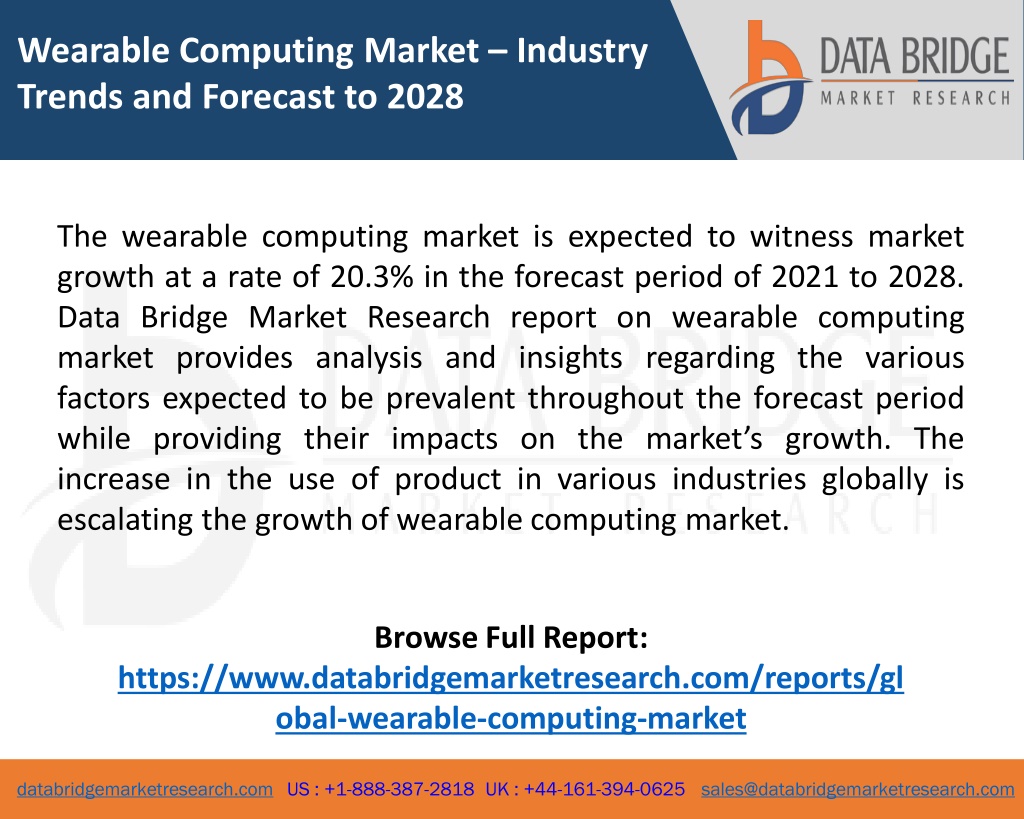 Wearable Computing Market – Industry Trends and Forecast to 2028

DATA BRIDGE
MARKET RESEARCH

The wearable computing market is expected to witness market growth at a rate of 20.3% in the forecast period of 2021 to 2028. Data Bridge Market Research report on wearable computing market provides analysis and insights regarding the various factors expected to be prevalent throughout the forecast period while providing their impacts on the market's growth. The increase in the use of product in various industries globally is escalating the growth of wearable computing market.

Browse Full Report:
https://www.databridgemarketresearch.com/reports/global-wearable-computing-market

databridgemarketresearch.com US : +1-888-387-2818 UK : +44-161-394-0625 sales@databridgemarketresearch.com